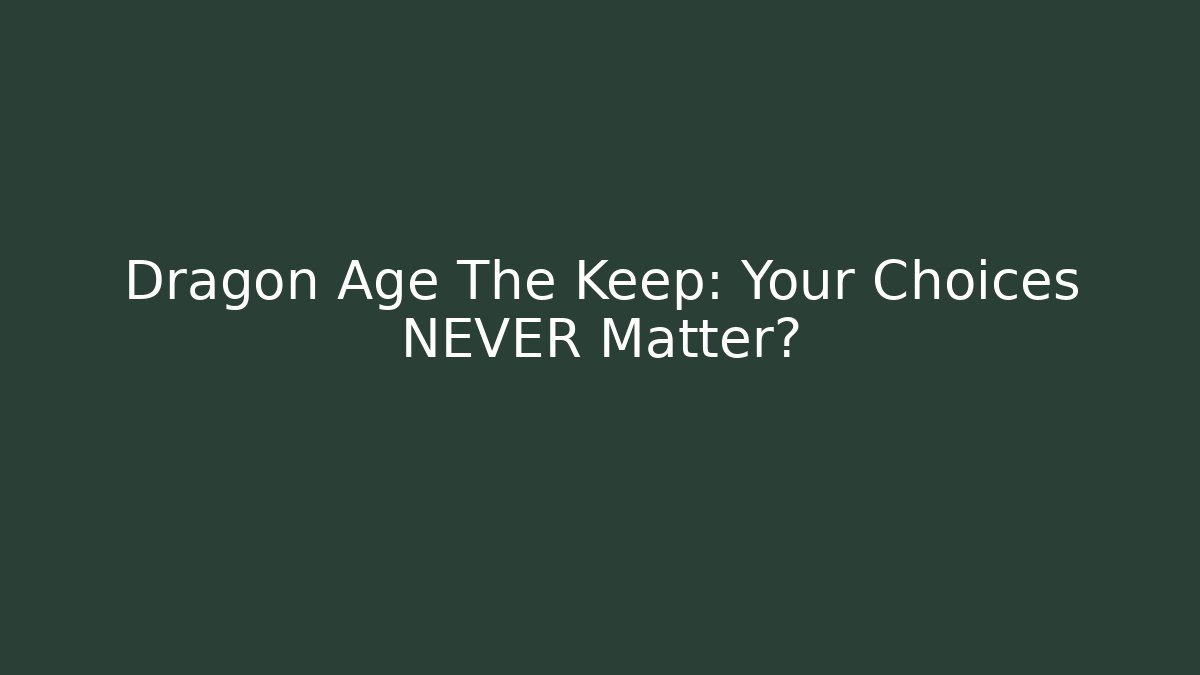 Dragon Age The Keep: Your Choices NEVER Matter?